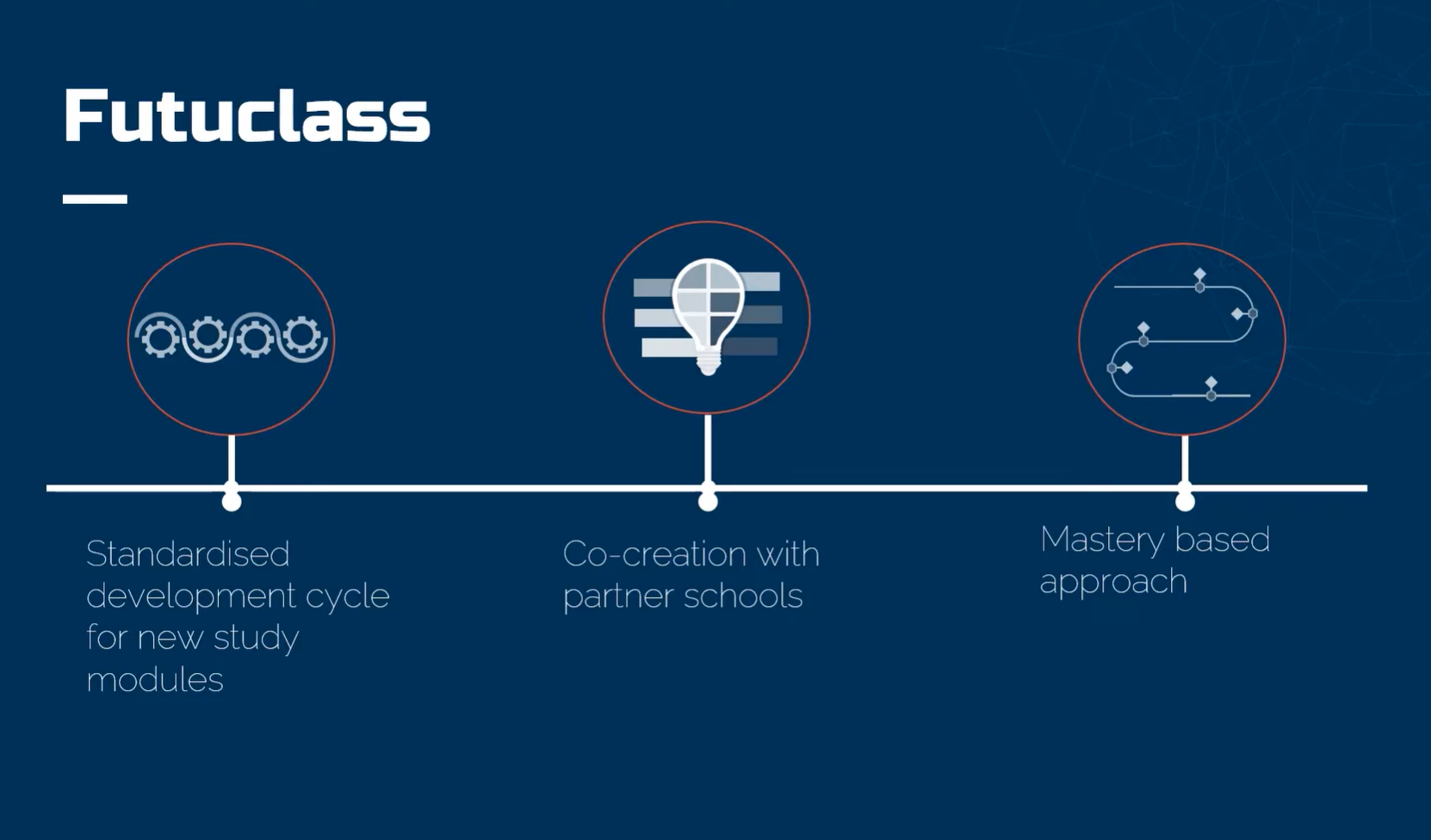 Futuclass

Standardised development cycle for new study modules

Co-creation with partner schools

Mastery based approach